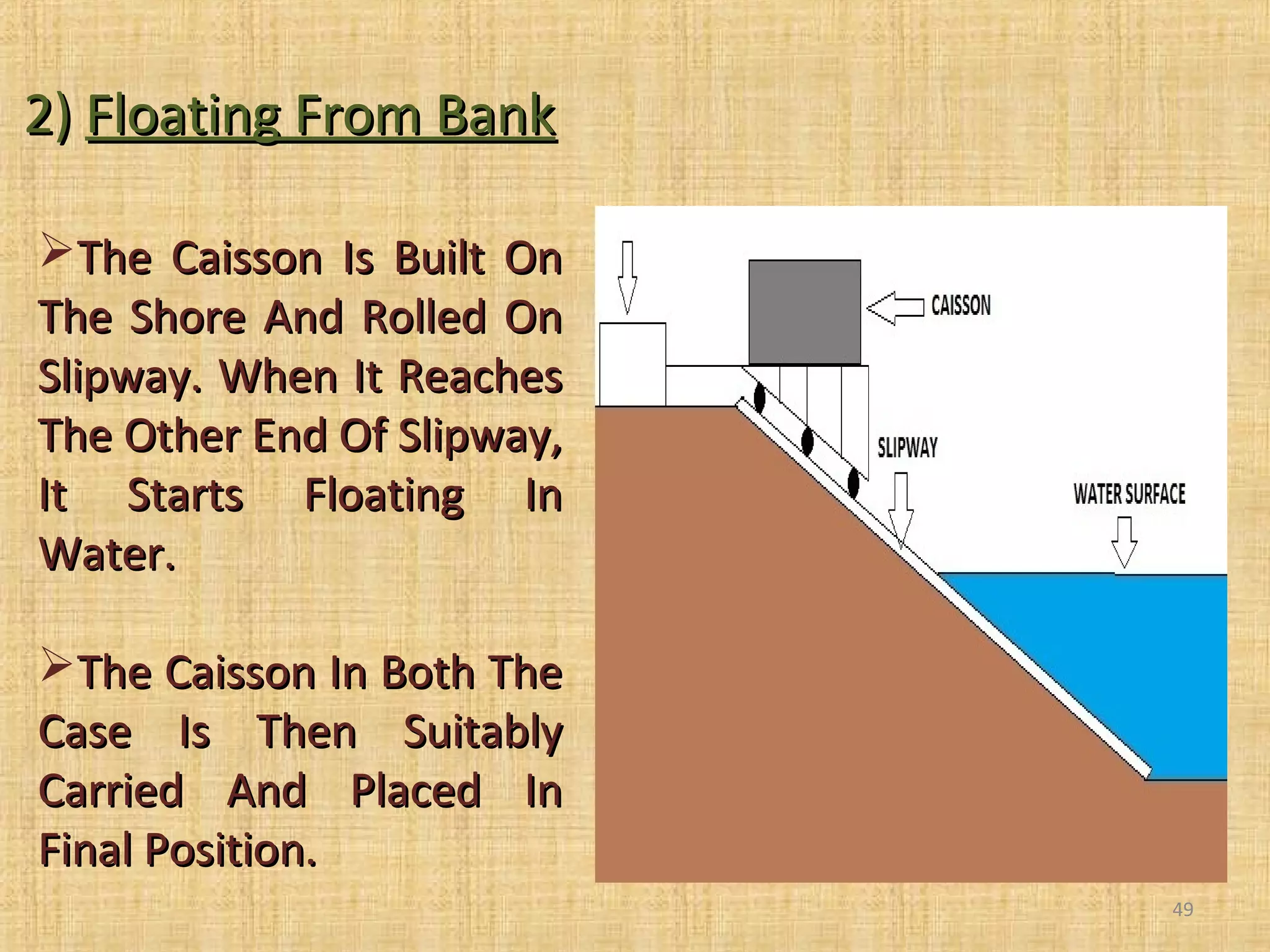 2) Floating From Bank

➢The Caisson Is Built On The Shore And Rolled On Slipway. When It Reaches The Other End Of Slipway, It Starts Floating In Water.

➢The Caisson In Both The Case Is Then Suitably Carried And Placed In Final Position.

CAISSON

SLIPWAY

WATER SURFACE

49